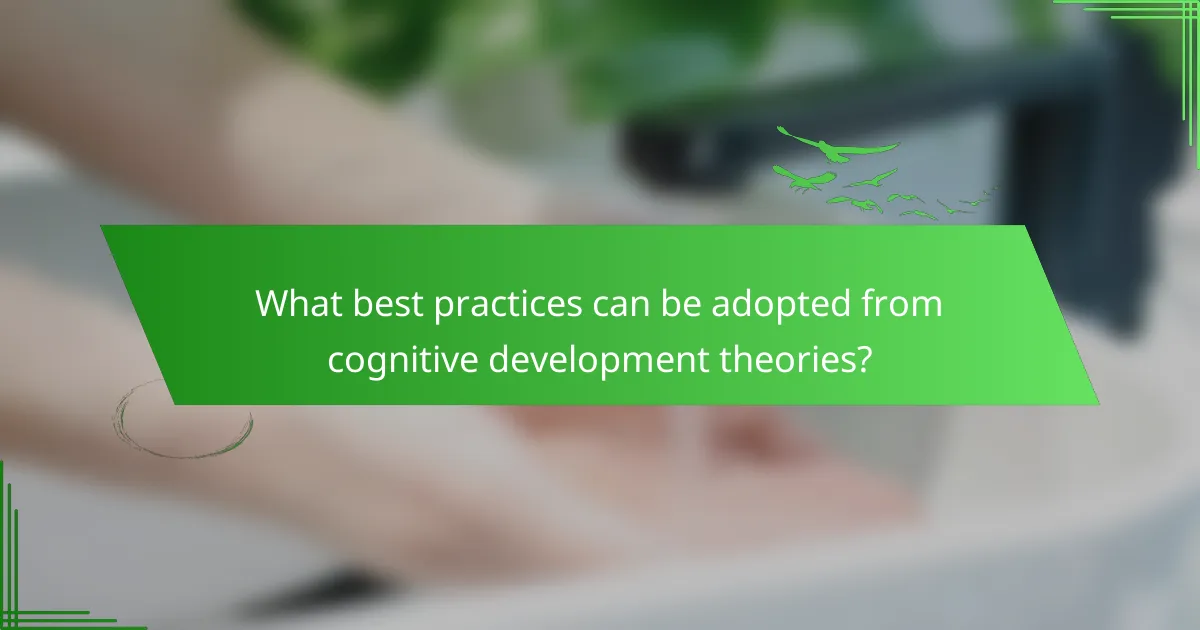 What best practices can be adopted from cognitive development theories?